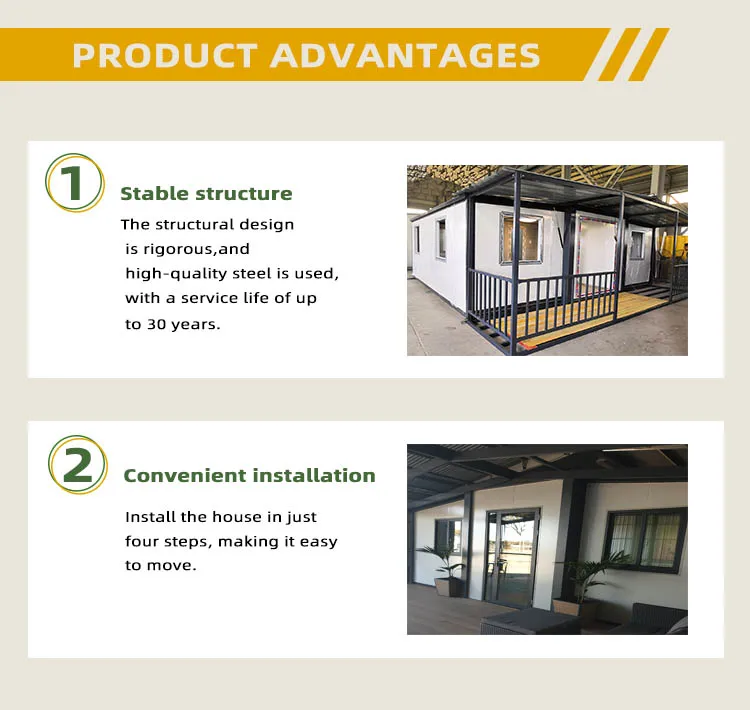 PRODUCT ADVANTAGES

1

Stable structure

The structural design is rigorous,and high-quality steel is used, with a service life of up to 30 years.

2

Convenient installation

Install the house in just four steps, making it easy to move.